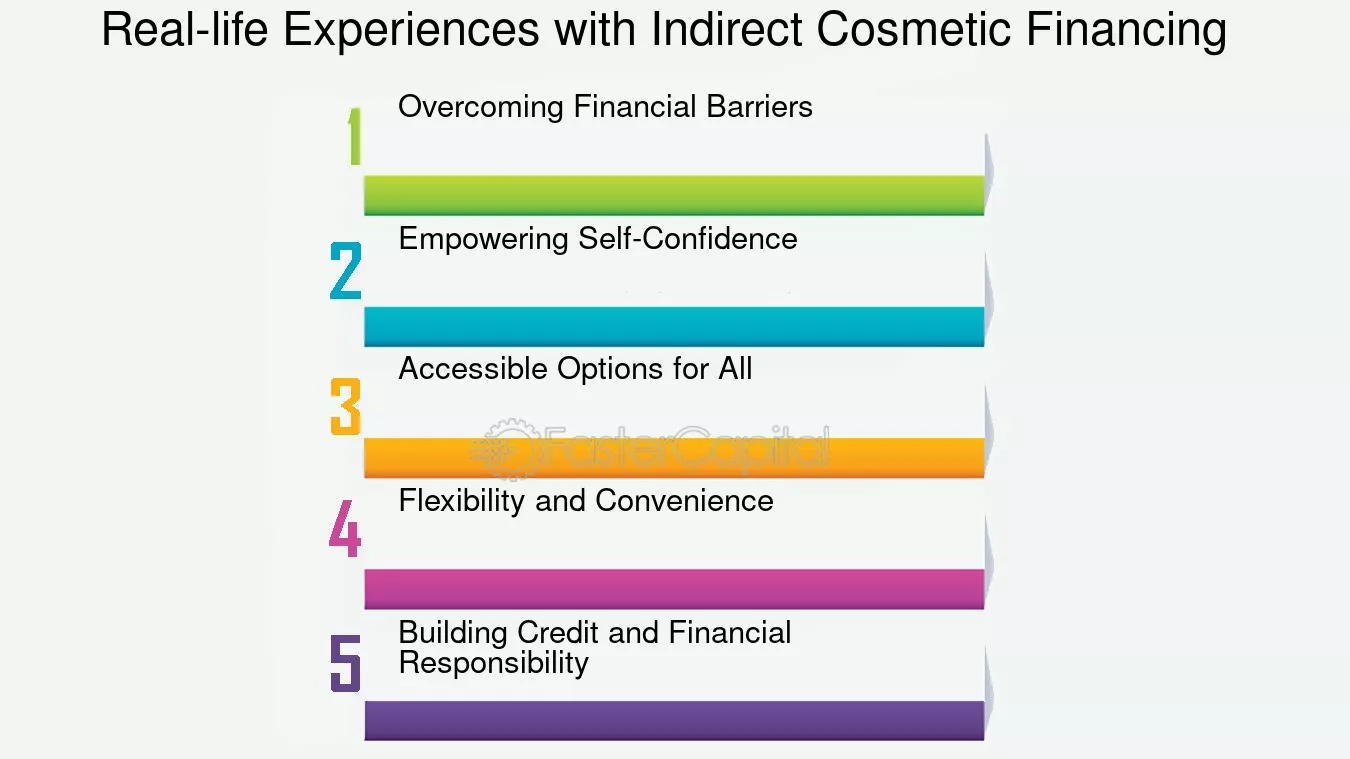 Real-life Experiences with Indirect Cosmetic Financing

1 Overcoming Financial Barriers

2 Empowering Self-Confidence

3 Accessible Options for All

FasterCapital

4 Flexibility and Convenience

5 Building Credit and Financial Responsibility